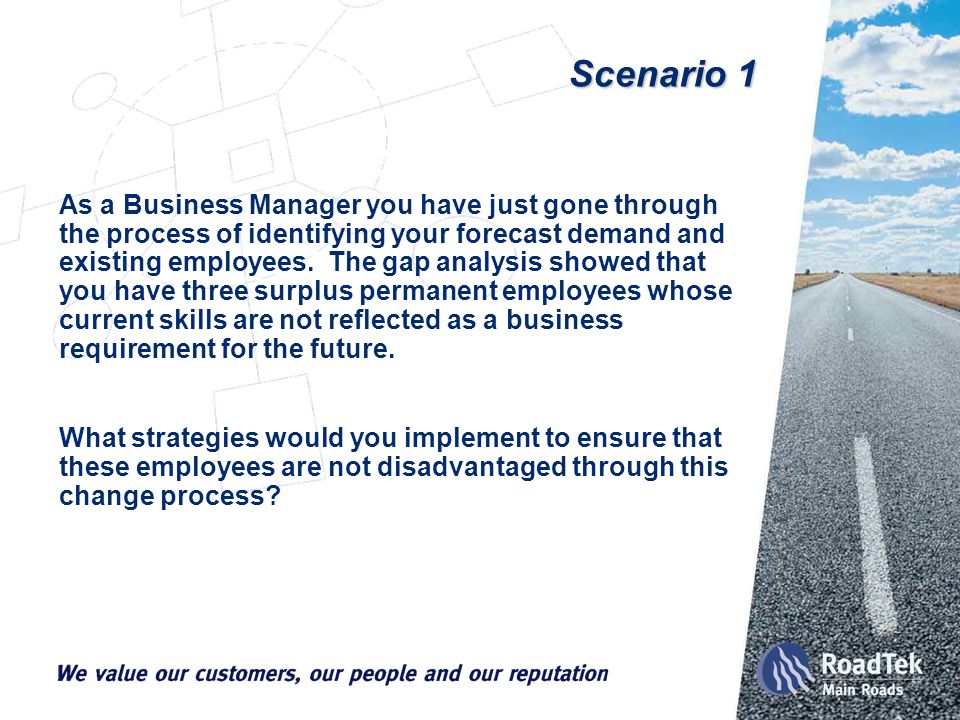 Scenario 1

As a Business Manager you have just gone through the process of identifying your forecast demand and existing employees. The gap analysis showed that you have three surplus permanent employees whose current skills are not reflected as a business requirement for the future.

What strategies would you implement to ensure that these employees are not disadvantaged through this change process?

We value our customers, our people and our reputation

RoadTek
Main Roads